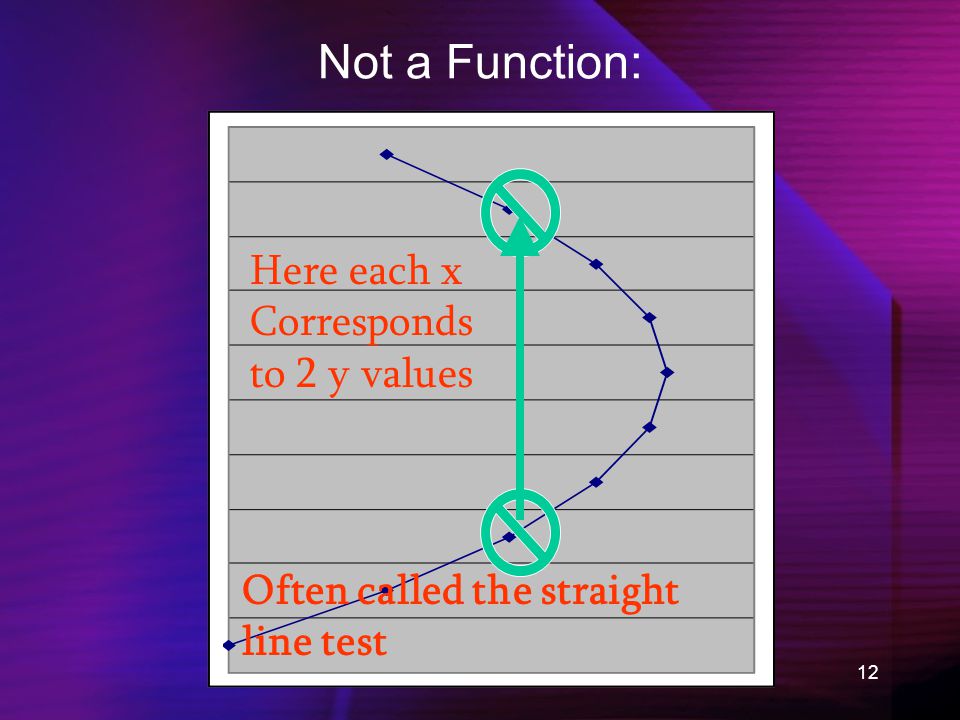 Not a Function:

Here each x Corresponds to 2 y values

Often called the straight line test

12